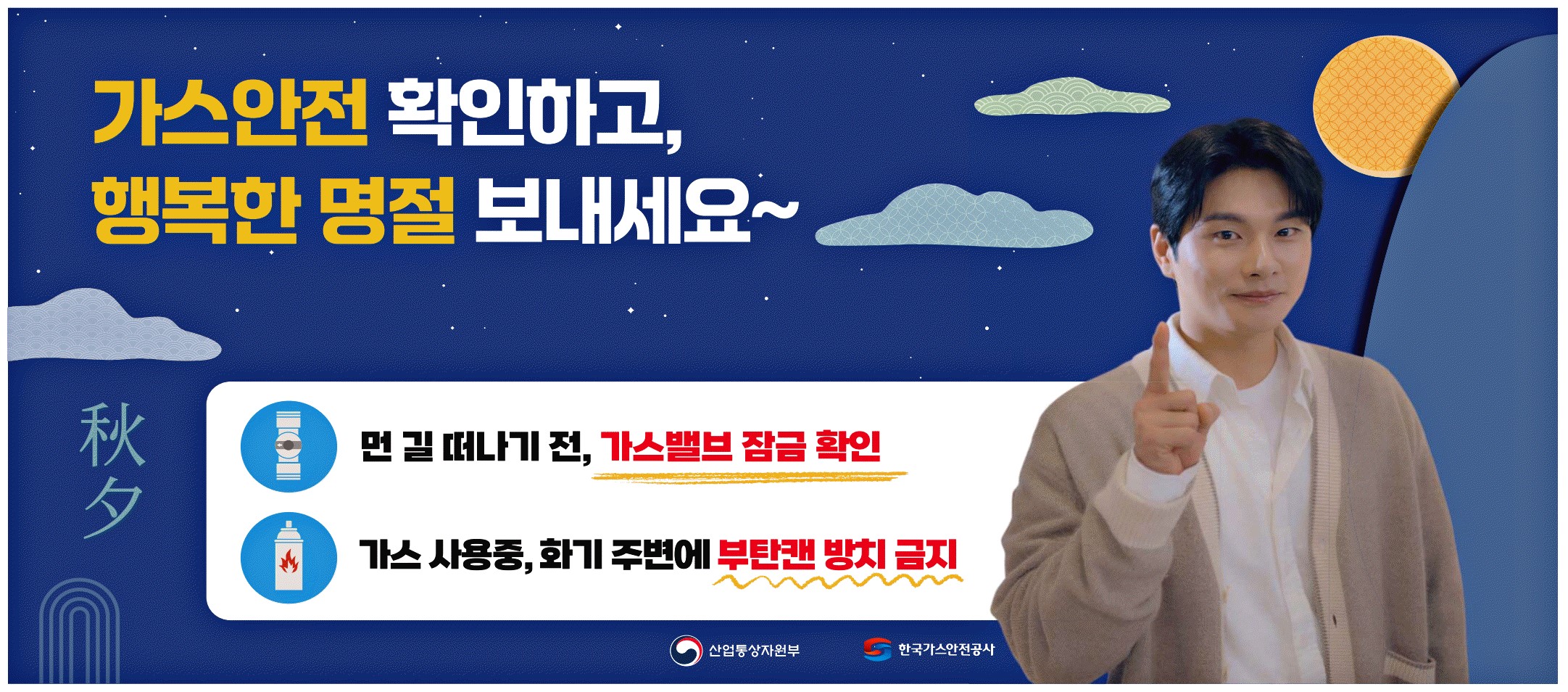 가스안전 확인하고,
행복한 명절 보내세요~

秋夕

먼 길 떠나기 전, 가스밸브 잠금 확인

가스 사용중, 화기 주변에 부탄캔 방치 금지

산업통상자원부

한국가스안전공사